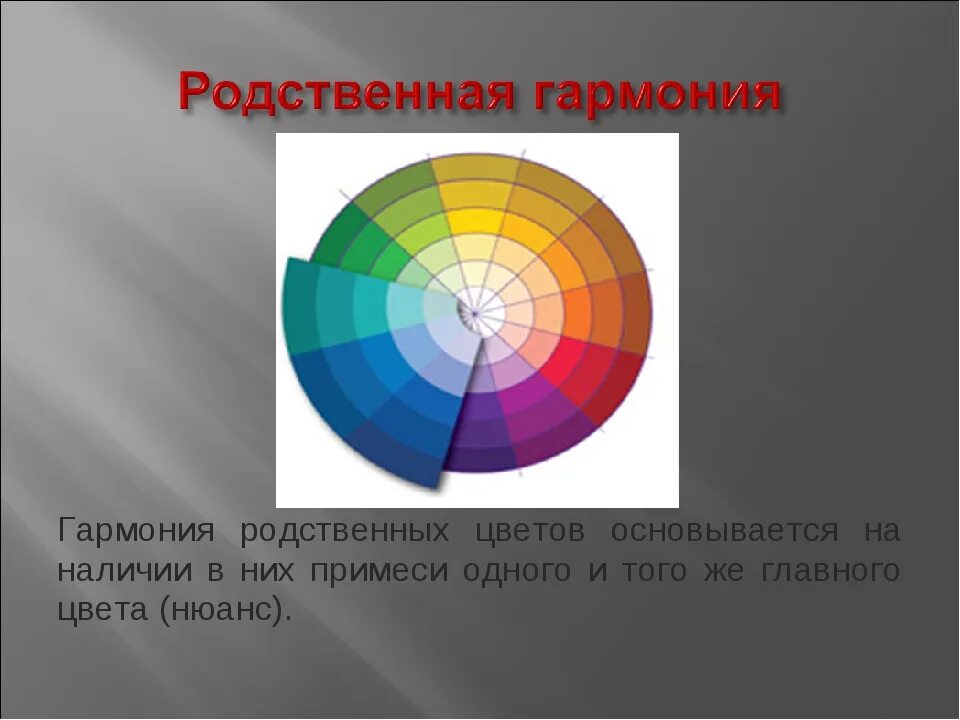 Родственная гармония

Гармония родственных цветов основывается на наличии в них примеси одного и того же главного цвета (нюанс).